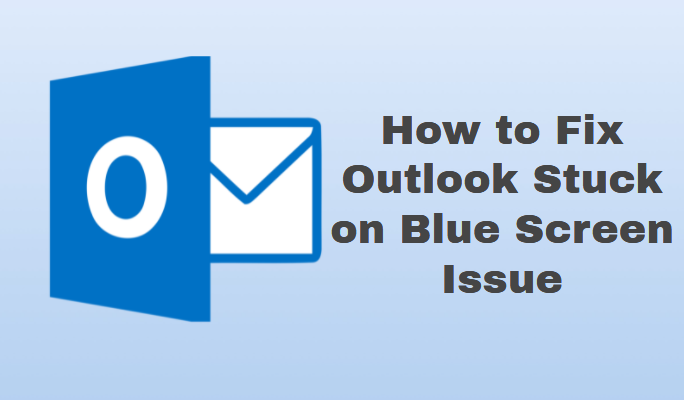 O

How to Fix Outlook Stuck on Blue Screen Issue